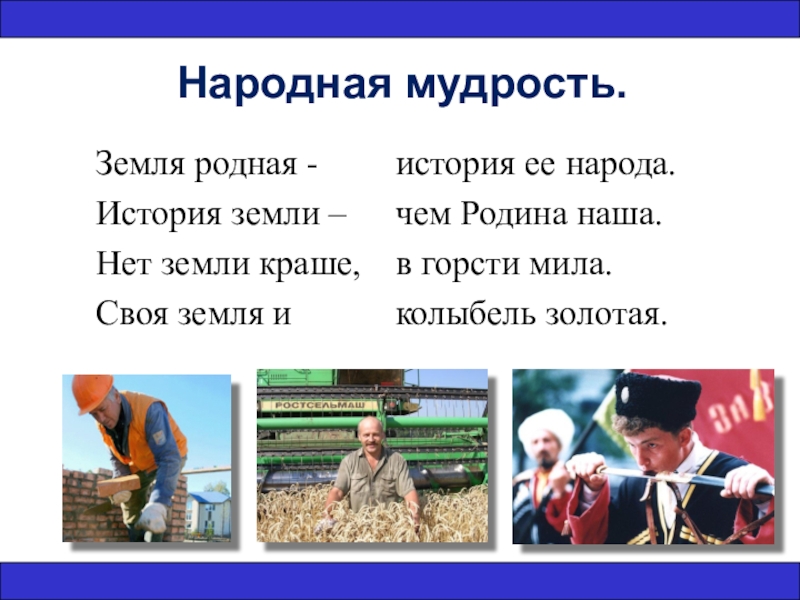 Народная мудрость.

Земля родная -
История земли –
Нет земли краше,
Своя земля и

история ее народа.
чем Родина наша.
в горсти мила.
колыбель золотая.

РОСТСЕЛЬМАШ